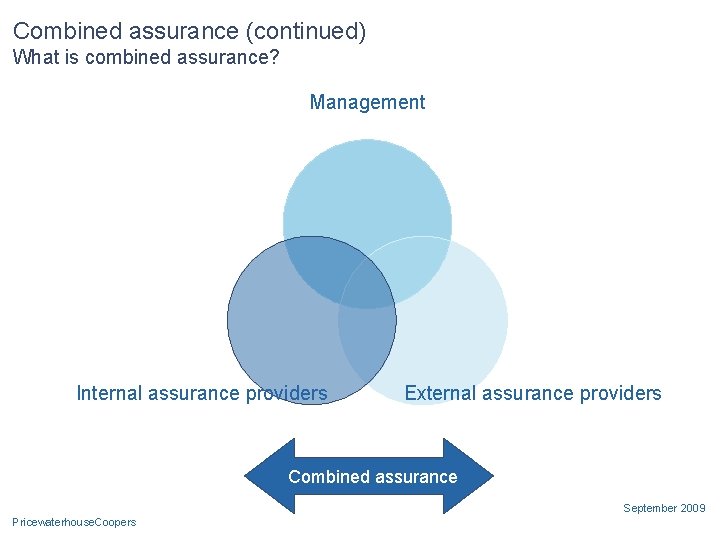 Combined assurance (continued)
What is combined assurance?

Management

Internal assurance providers

External assurance providers

Combined assurance

September 2009

PricewaterhouseCoopers